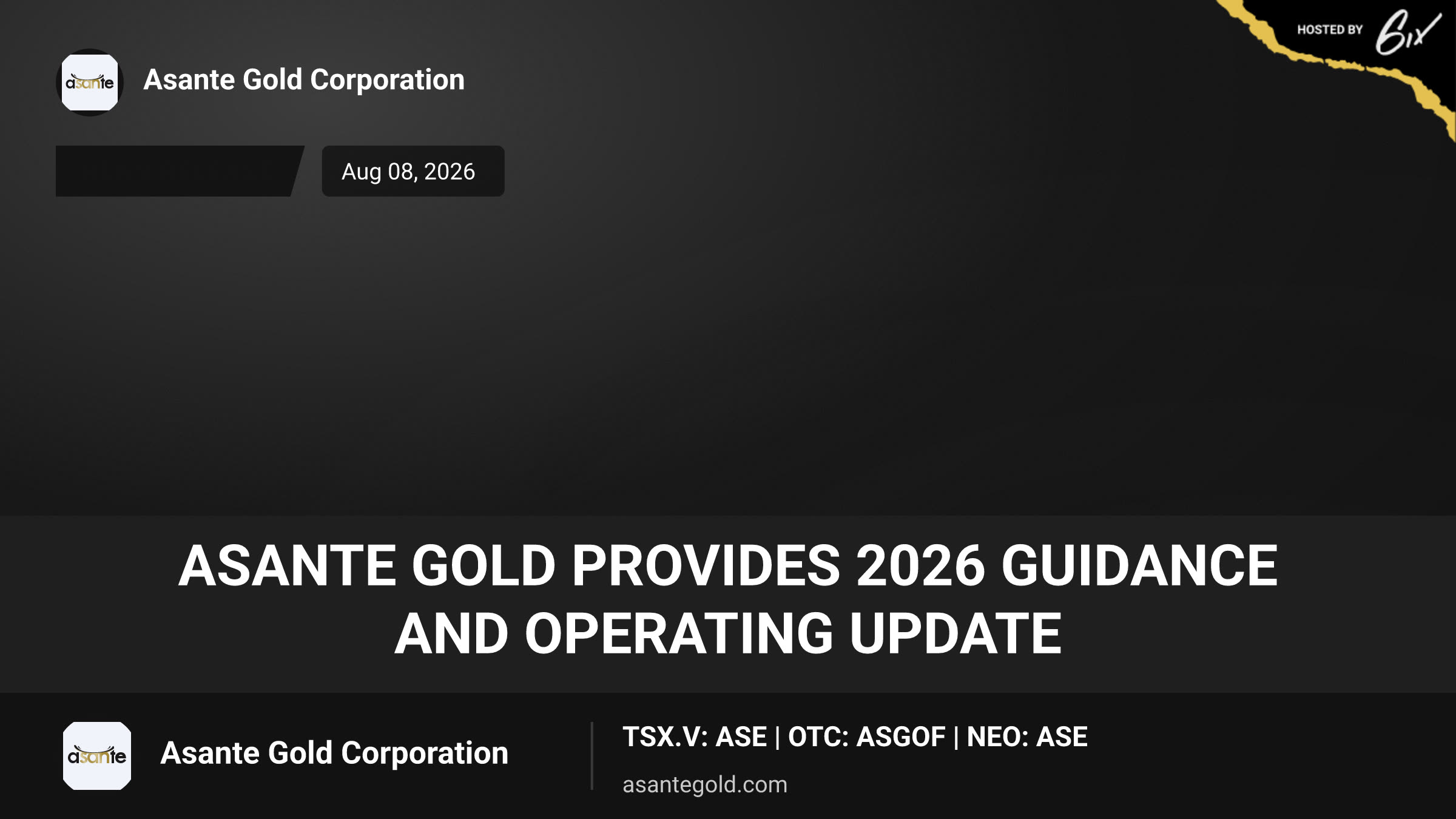 HOSTED BY 6ix

asante

Asante Gold Corporation

Aug 08, 2026

ASANTE GOLD PROVIDES 2026 GUIDANCE AND OPERATING UPDATE

asante

Asante Gold Corporation

TSX.V: ASE | OTC: ASGOF | NEO: ASE

asantegold.com